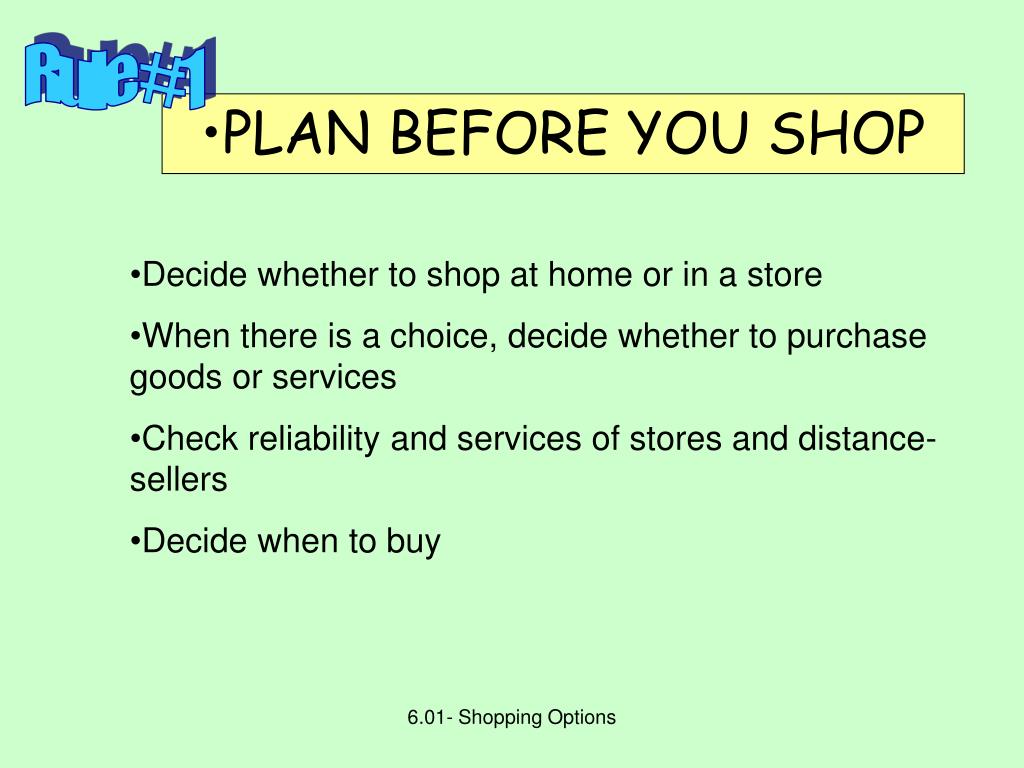 Rule#1

•PLAN BEFORE YOU SHOP

•Decide whether to shop at home or in a store

•When there is a choice, decide whether to purchase goods or services

•Check reliability and services of stores and distance-sellers

•Decide when to buy

6.01- Shopping Options